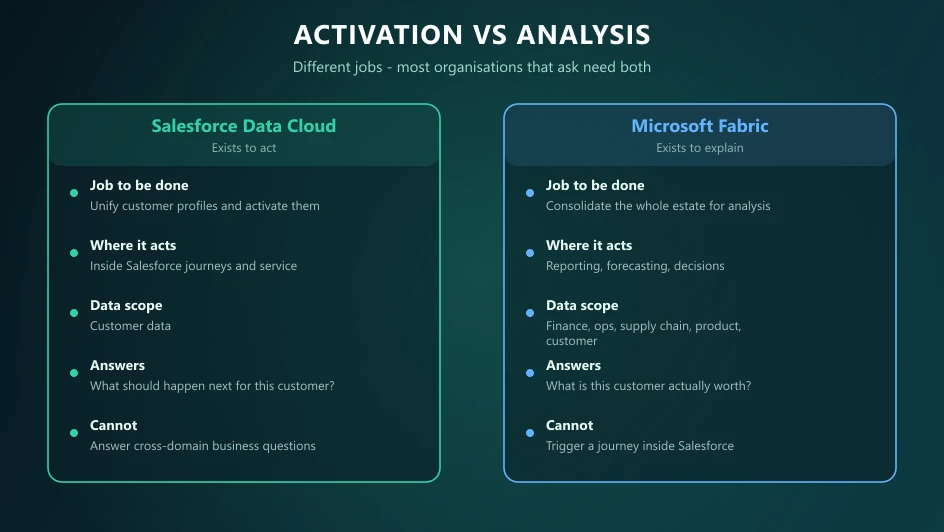 ACTIVATION VS ANALYSIS

Different jobs - most organisations that ask need both

Salesforce Data Cloud
Exists to act

Job to be done
Unify customer profiles and activate them

Where it acts
Inside Salesforce journeys and service

Data scope
Customer data

Answers
What should happen next for this customer?

Cannot
Answer cross-domain business questions

Microsoft Fabric
Exists to explain

Job to be done
Consolidate the whole estate for analysis

Where it acts
Reporting, forecasting, decisions

Data scope
Finance, ops, supply chain, product, customer

Answers
What is this customer actually worth?

Cannot
Trigger a journey inside Salesforce